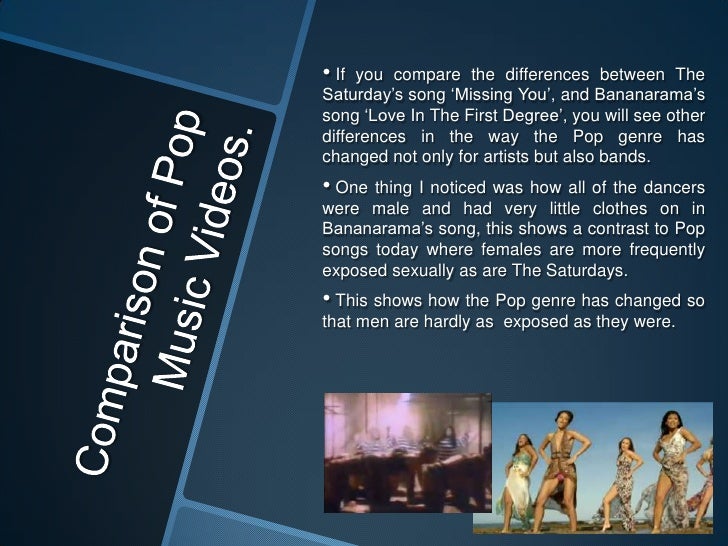 Comparison of Pop Music Videos.

• If you compare the differences between The Saturday's song 'Missing You', and Bananarama's song 'Love In The First Degree', you will see other differences in the way the Pop genre has changed not only for artists but also bands.

• One thing I noticed was how all of the dancers were male and had very little clothes on in Bananarama's song, this shows a contrast to Pop songs today where females are more frequently exposed sexually as are The Saturdays.

• This shows how the Pop genre has changed so that men are hardly as exposed as they were.